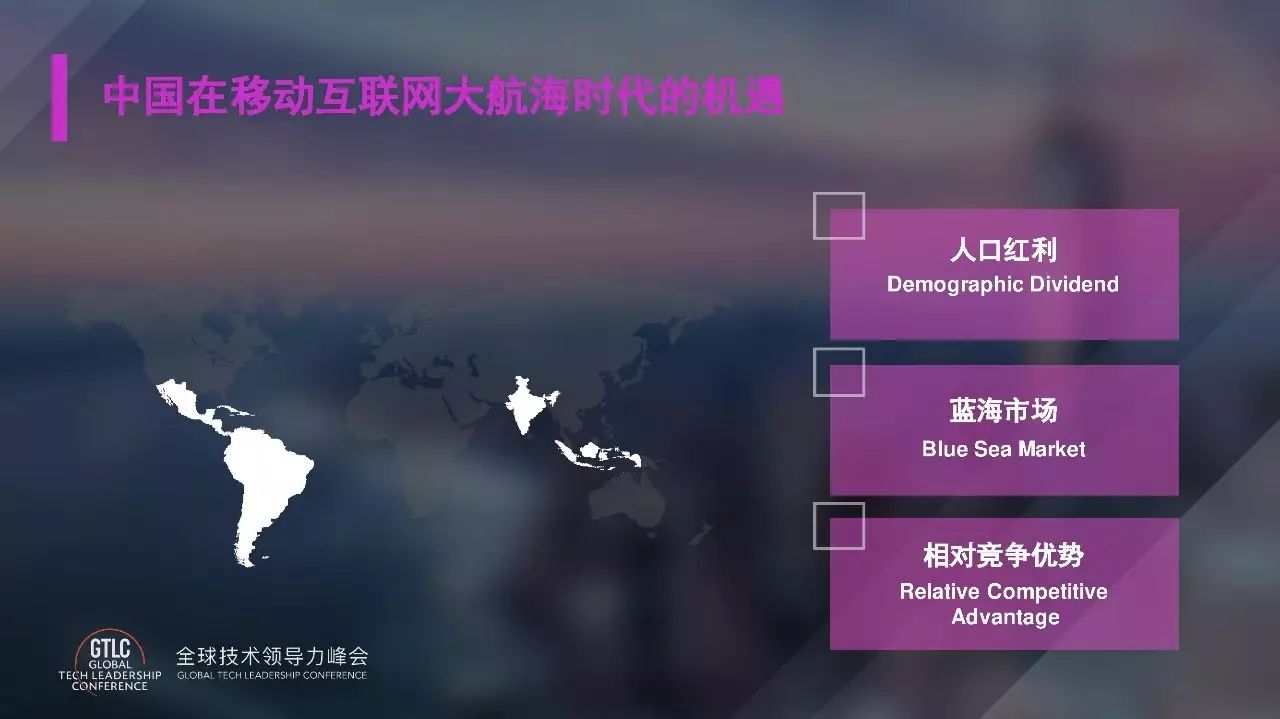 中国在移动互联网大航海时代的机遇

人口红利
Demographic Dividend

蓝海市场
Blue Sea Market

相对竞争优势
Relative Competitive Advantage

GTLC
GLOBAL
TECH LEADERSHIP
CONFERENCE

全球技术领导力峰会
GLOBAL TECH LEADERSHIP CONFERENCE